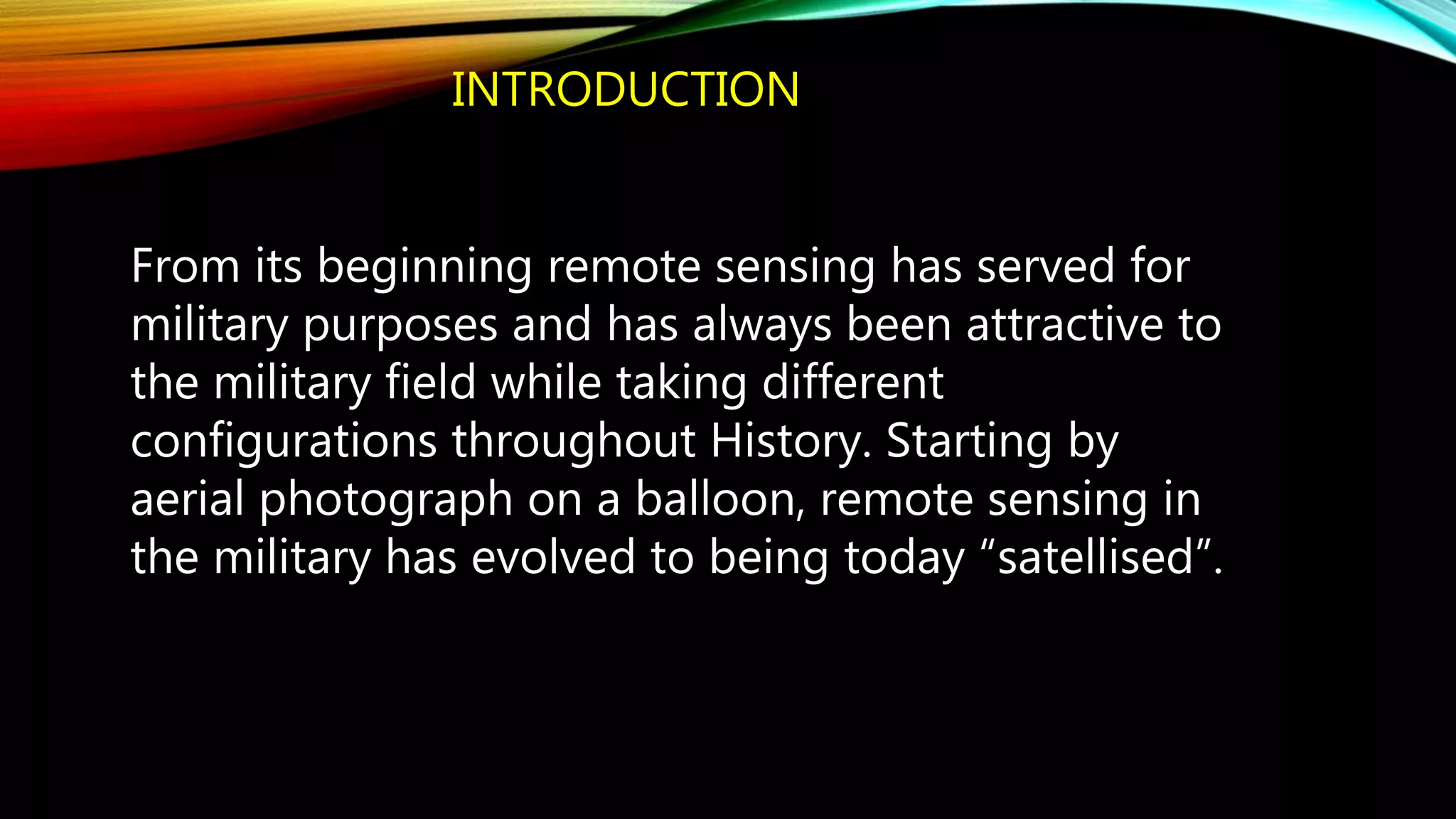 INTRODUCTION

From its beginning remote sensing has served for military purposes and has always been attractive to the military field while taking different configurations throughout History. Starting by aerial photograph on a balloon, remote sensing in the military has evolved to being today “satellised”.